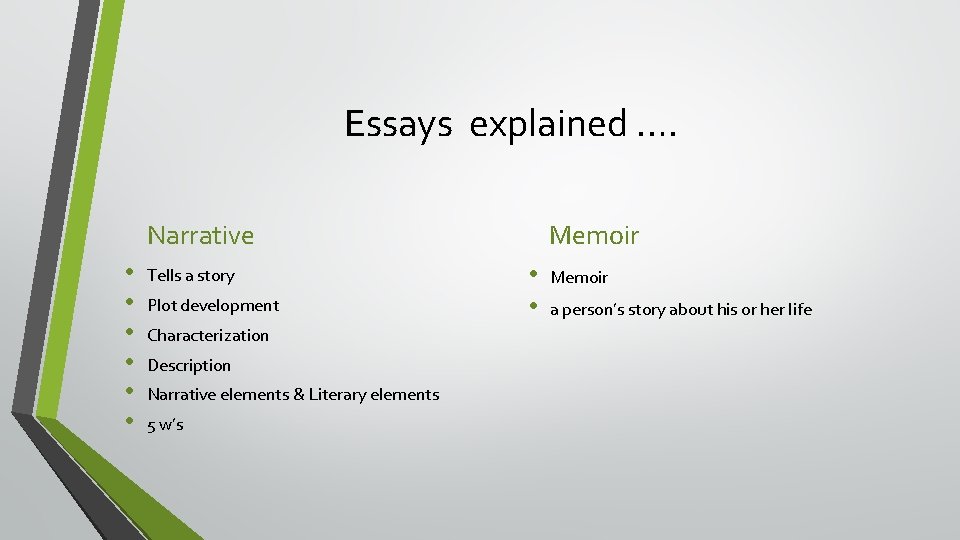 Essays explained ….

Narrative

• Tells a story
• Plot development
• Characterization
• Description
• Narrative elements & Literary elements
• 5 w's

Memoir

• Memoir
• a person's story about his or her life